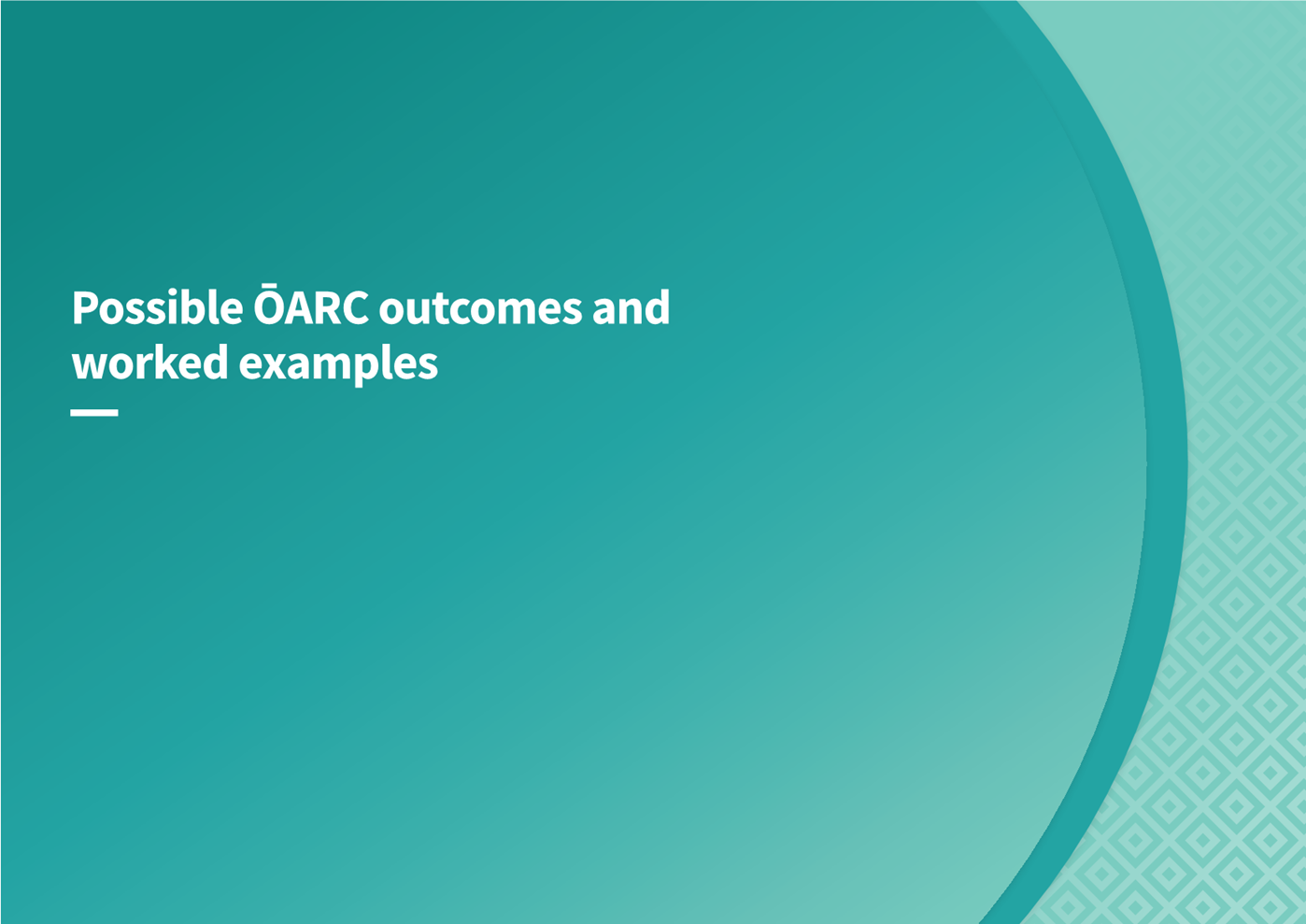 Possible ŌARC outcomes and worked examples